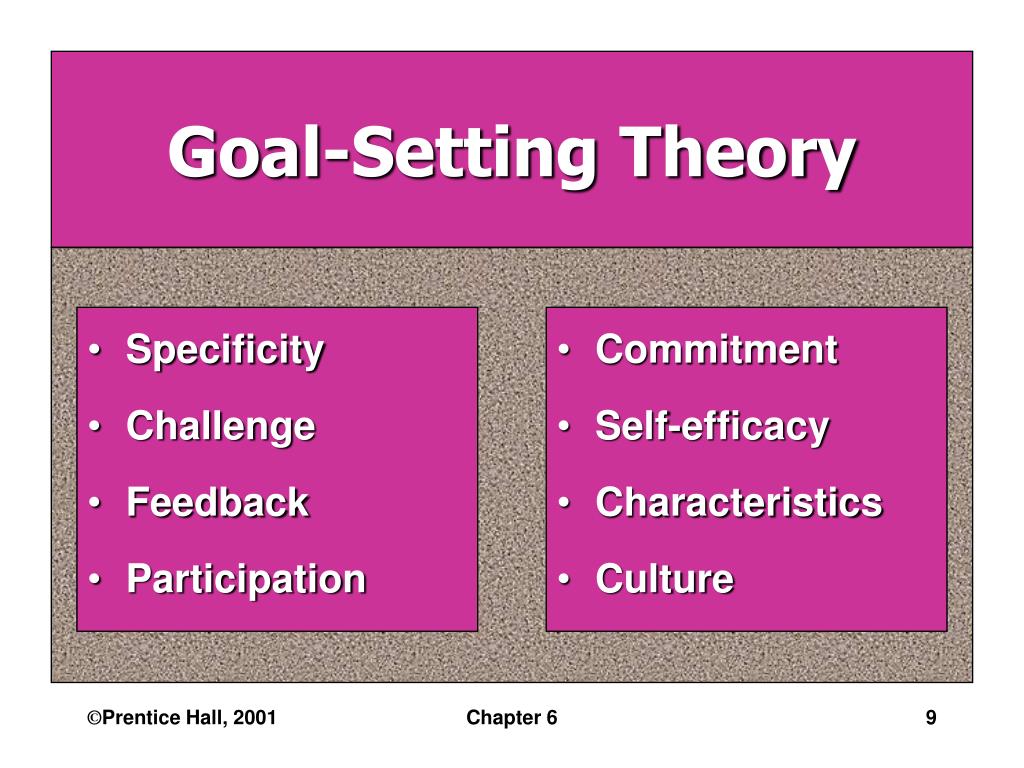 Goal-Setting Theory

• Specificity
• Challenge
• Feedback
• Participation

• Commitment
• Self-efficacy
• Characteristics
• Culture

©Prentice Hall, 2001 Chapter 6 9